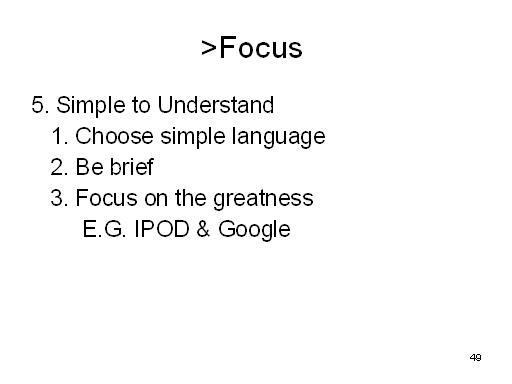 >Focus

5. Simple to Understand
1. Choose simple language
2. Be brief
3. Focus on the greatness
E.G. IPOD & Google

49